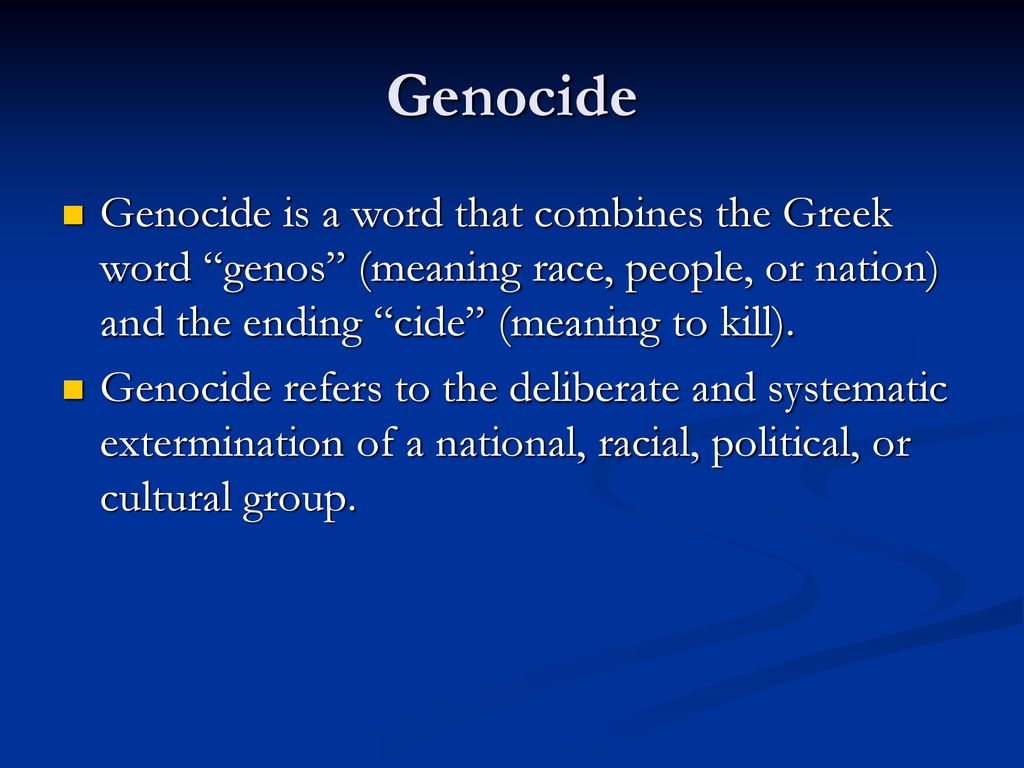 Genocide

Genocide is a word that combines the Greek word “genos” (meaning race, people, or nation) and the ending “cide” (meaning to kill).

Genocide refers to the deliberate and systematic extermination of a national, racial, political, or cultural group.